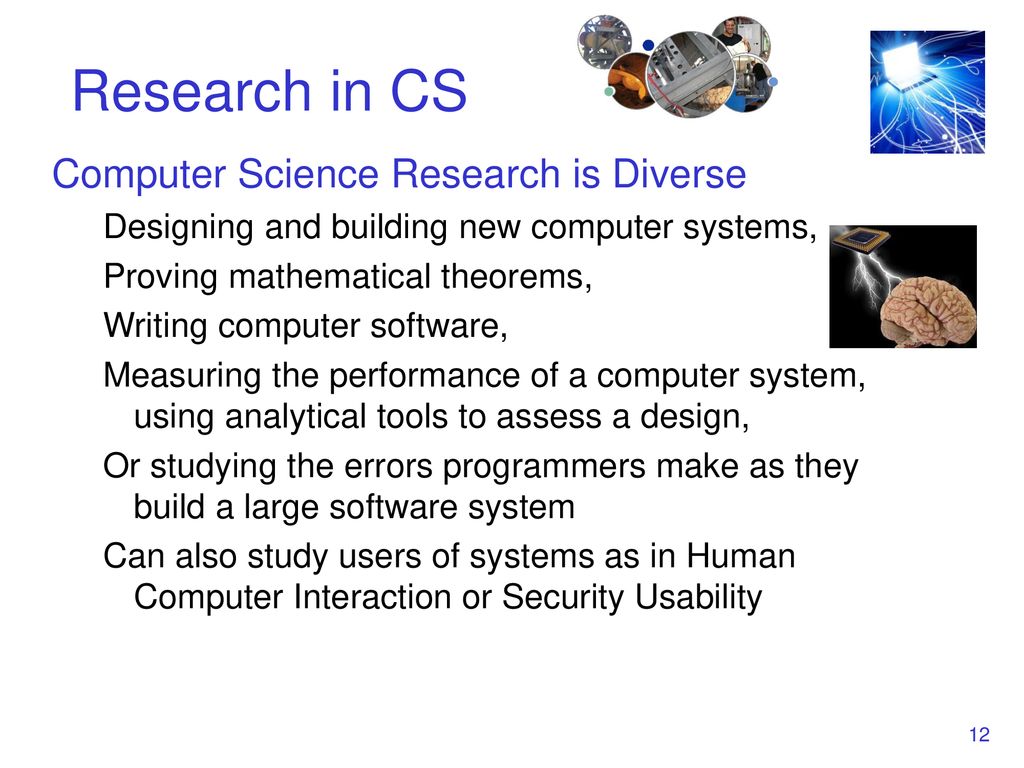 Research in CS

Computer Science Research is Diverse

Designing and building new computer systems,

Proving mathematical theorems,

Writing computer software,

Measuring the performance of a computer system, using analytical tools to assess a design,

Or studying the errors programmers make as they build a large software system

Can also study users of systems as in Human Computer Interaction or Security Usability

12